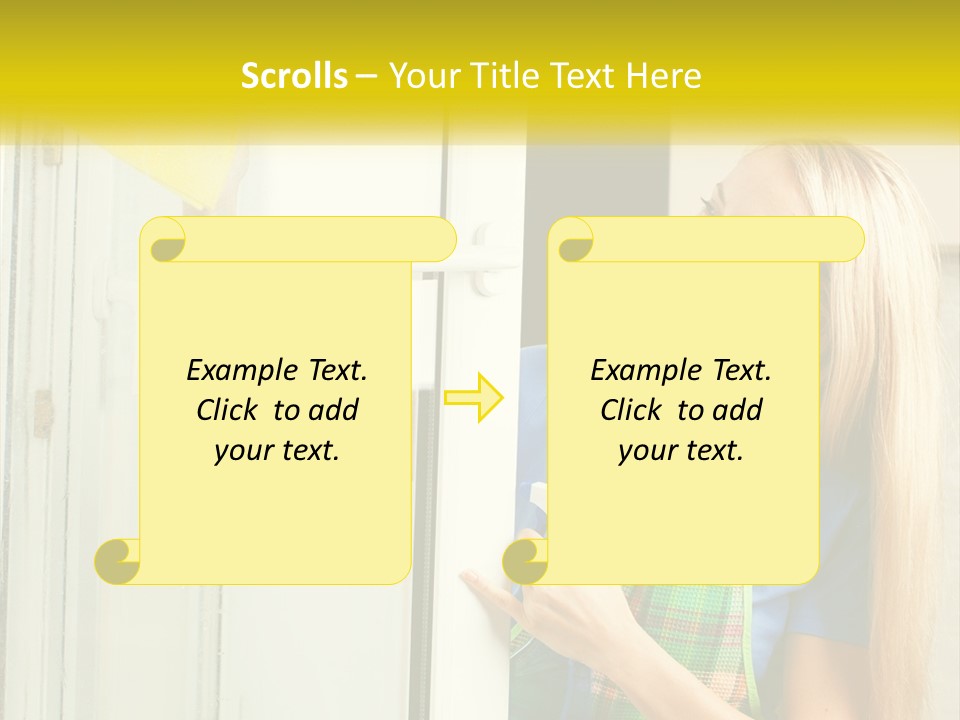 Scrolls – Your Title Text Here

Example Text. Click to add your text.

Example Text. Click to add your text.